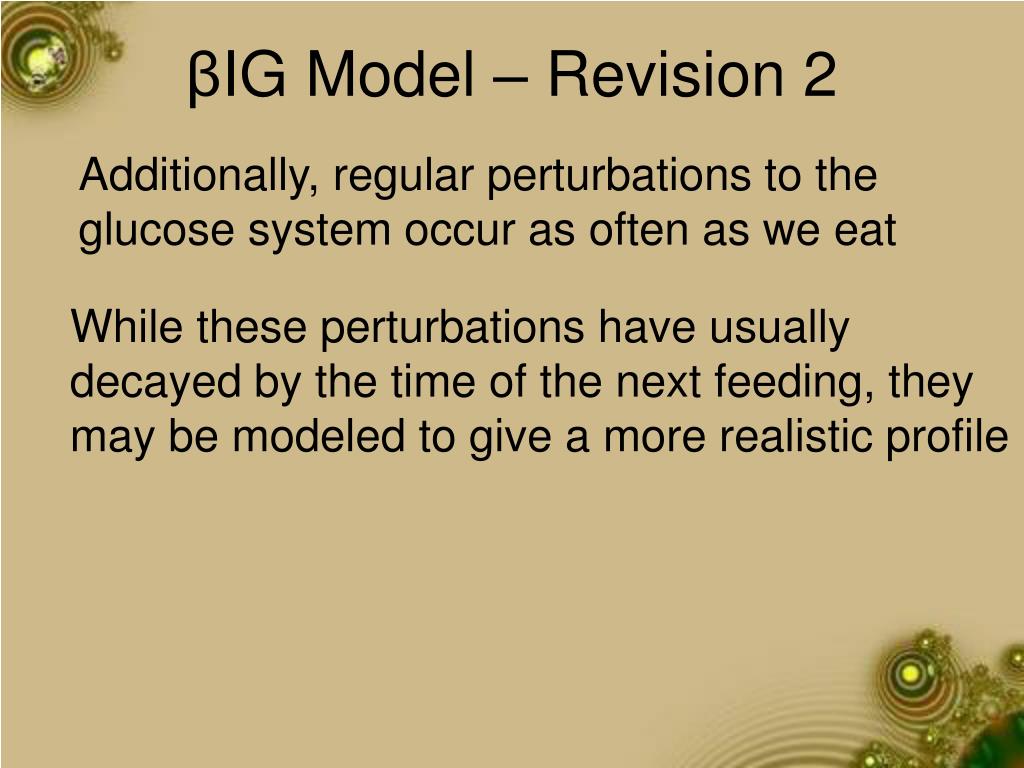 βIG Model – Revision 2

Additionally, regular perturbations to the glucose system occur as often as we eat

While these perturbations have usually decayed by the time of the next feeding, they may be modeled to give a more realistic profile